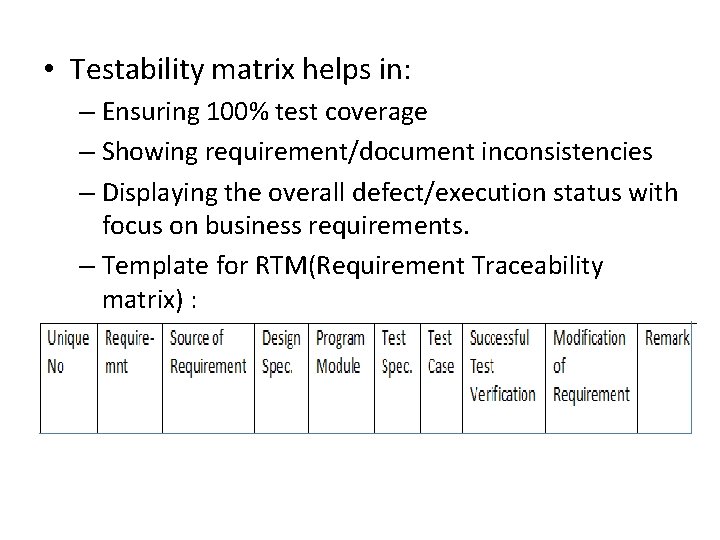 • Testability matrix helps in:

– Ensuring 100% test coverage

– Showing requirement/document inconsistencies

– Displaying the overall defect/execution status with focus on business requirements.

– Template for RTM(Requirement Traceability matrix) :

| Unique No | Require-mnt | Source of Requirement | Design Spec. | Program Module | Test Spec. | Test Case | Successful Test Verification | Modification of Requirement | Remark |
|---|---|---|---|---|---|---|---|---|---|
| | | | | | | | | | |